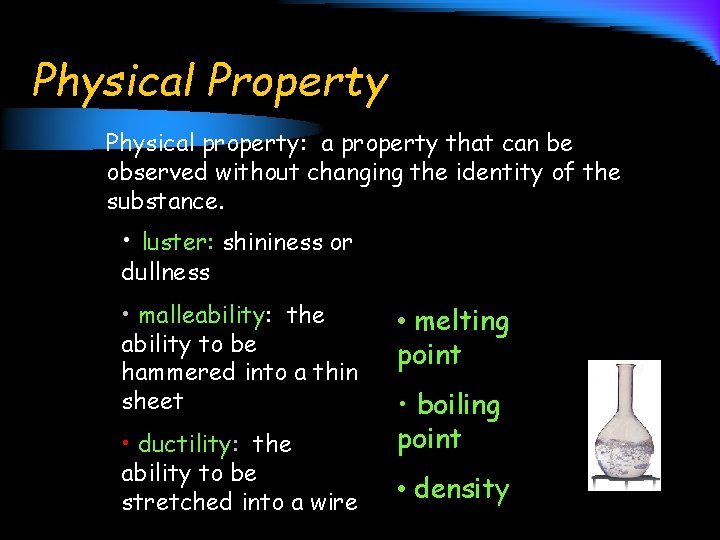 Physical Property

Physical property: a property that can be observed without changing the identity of the substance.

• luster: shininess or dullness

• malleability: the ability to be hammered into a thin sheet

• ductility: the ability to be stretched into a wire

• melting point

• boiling point

• density